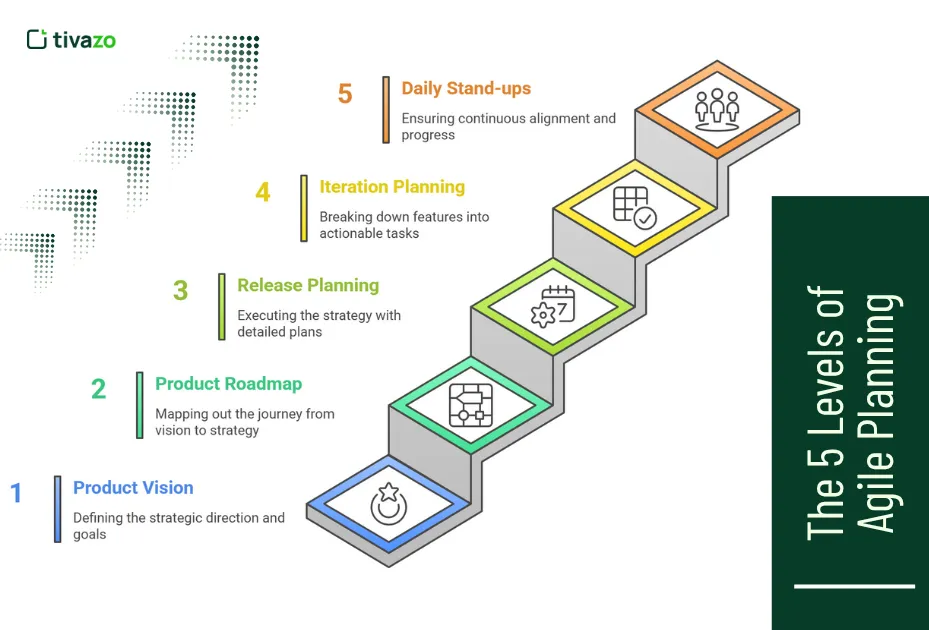 tivazo

5 Daily Stand-ups
Ensuring continuous alignment and progress

4 Iteration Planning
Breaking down features into actionable tasks

3 Release Planning
Executing the strategy with detailed plans

2 Product Roadmap
Mapping out the journey from vision to strategy

1 Product Vision
Defining the strategic direction and goals

7

The 5 Levels of Agile Planning